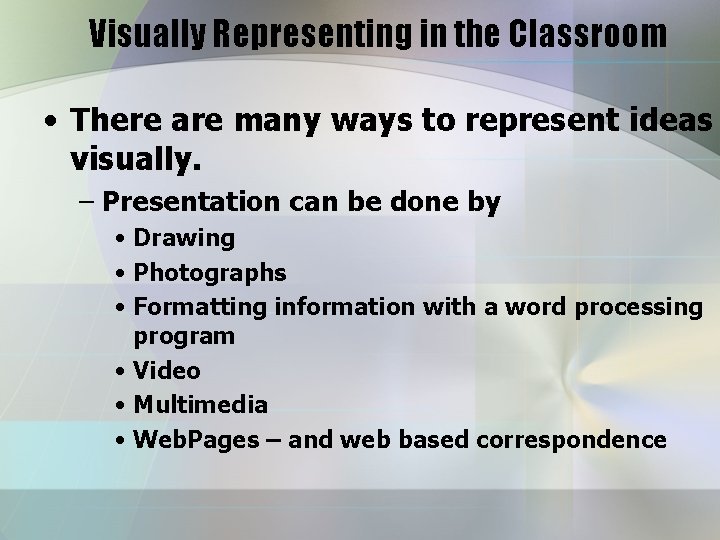 Visually Representing in the Classroom

• There are many ways to represent ideas visually.

– Presentation can be done by

• Drawing
• Photographs
• Formatting information with a word processing program
• Video
• Multimedia
• WebPages – and web based correspondence